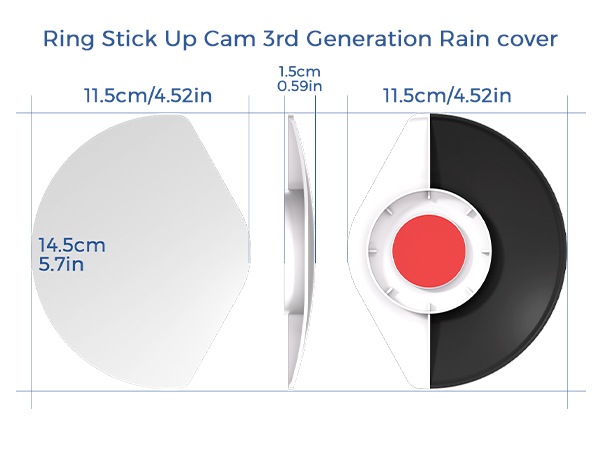 Ring Stick Up Cam 3rd Generation Rain cover

11.5cm/4.52in

1.5cm
0.59in

11.5cm/4.52in

14.5cm
5.7in